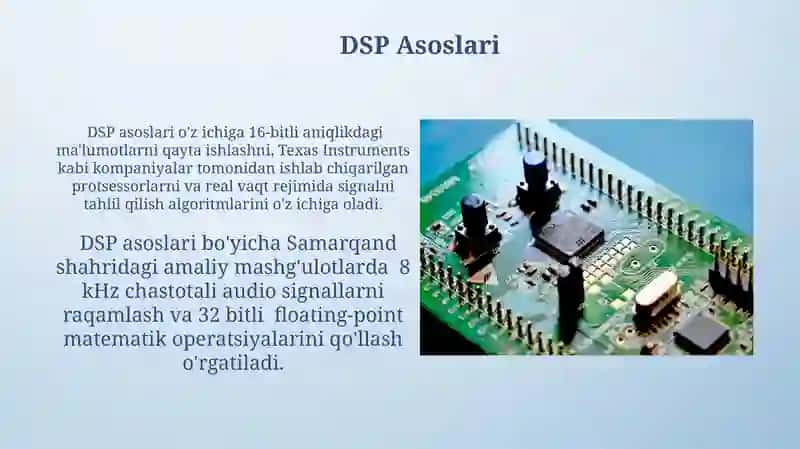 DSP Asoslari

DSP asoslari o'z ichiga 16-bitli aniqlikdagi ma'lumotlarni qayta ishlashni, Texas Instruments kabi kompaniyalar tomonidan ishlab chiqarilgan protsessorlarni va real vaqt rejimida signalni tahlil qilish algoritmlarini o'z ichiga oladi.

DSP asoslari bo'yicha Samarqand shahridagi amaliy mashg'ulotlarda 8 kHz chastotali audio signallarni raqamlash va 32 bitli floating-point matematik operatsiyalarini qo'llash o'rgatiladi.